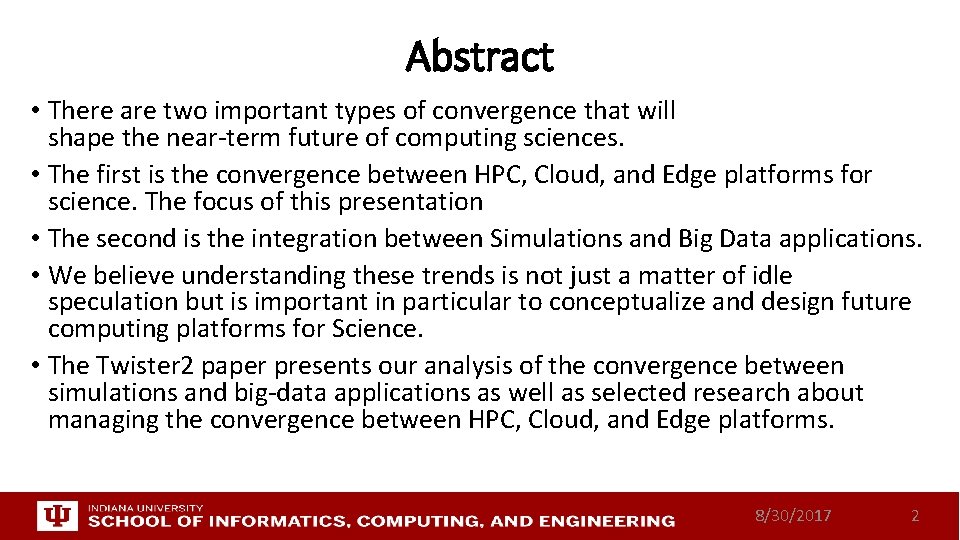 Abstract

• There are two important types of convergence that will shape the near-term future of computing sciences.

• The first is the convergence between HPC, Cloud, and Edge platforms for science. The focus of this presentation

• The second is the integration between Simulations and Big Data applications.

• We believe understanding these trends is not just a matter of idle speculation but is important in particular to conceptualize and design future computing platforms for Science.

• The Twister2 paper presents our analysis of the convergence between simulations and big-data applications as well as selected research about managing the convergence between HPC, Cloud, and Edge platforms.

INDIANA UNIVERSITY
SCHOOL OF INFORMATICS, COMPUTING, AND ENGINEERING

8/30/2017

2